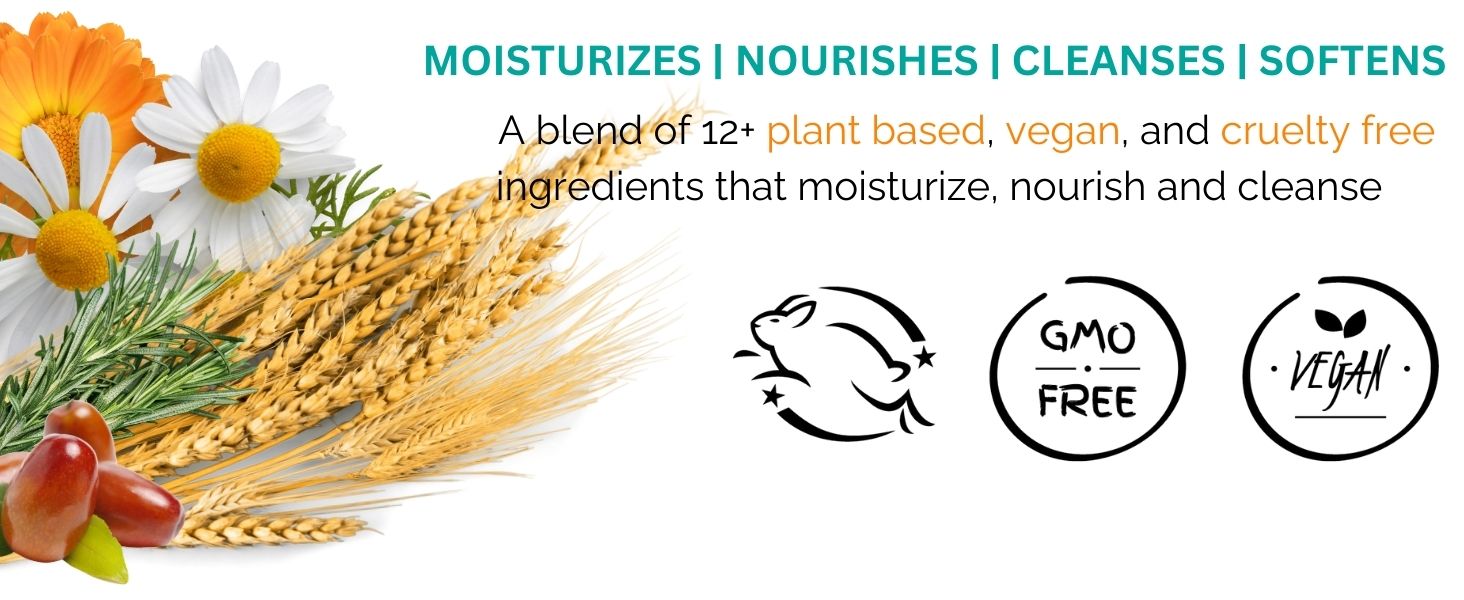 MOISTURIZES | NOURISHES | CLEANSES | SOFTENS

A blend of 12+ plant based, vegan, and cruelty free ingredients that moisturize, nourish and cleanse

GMO FREE

VEGAN